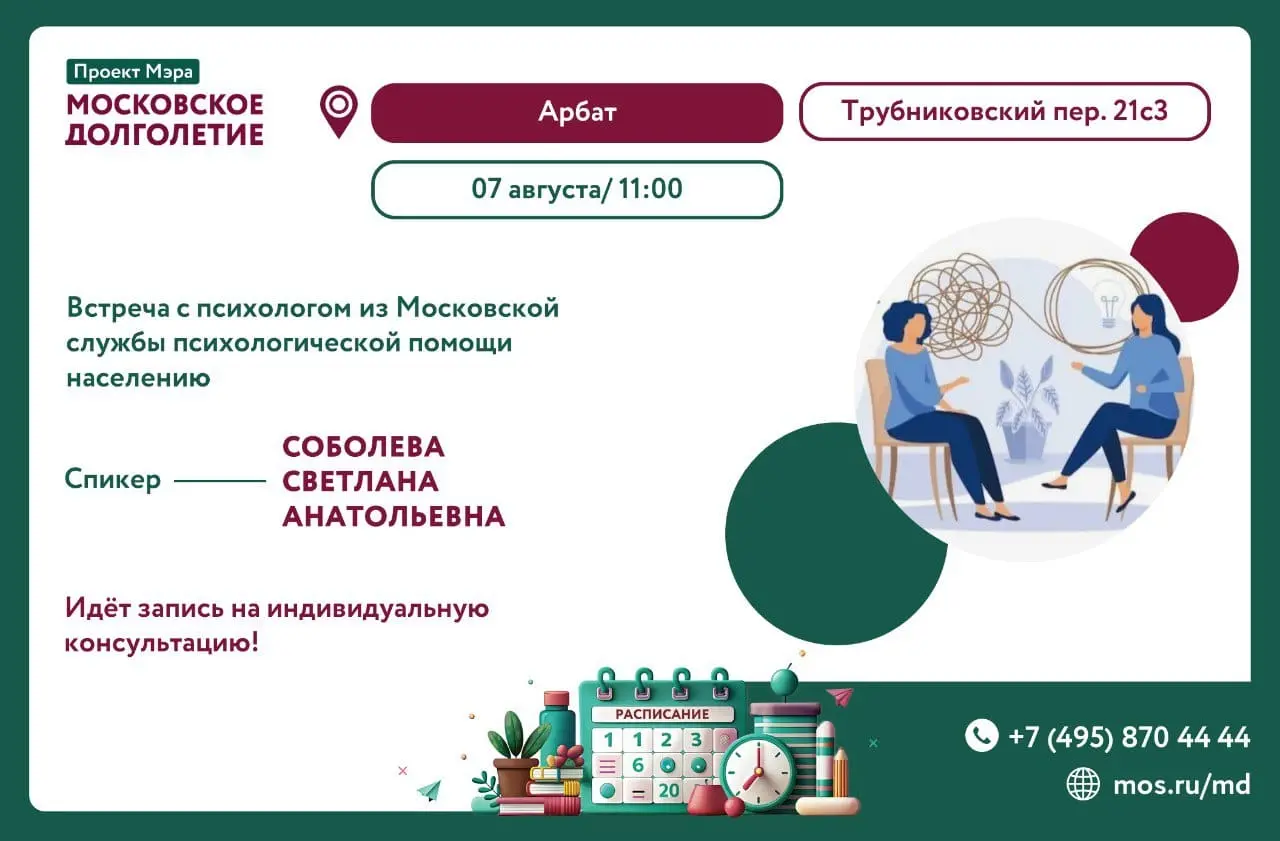 Проект Мэра
МОСКОВСКОЕ ДОЛГОЛЕТИЕ

Арбат

Трубниковский пер. 21с3

07 августа/ 11:00

Встреча с психологом из Московской службы психологической помощи населению

Спикер

СОБОЛЕВА СВЕТЛАНА АНАТОЛЬЕВНА

Идёт запись на индивидуальную консультацию!

РАСПИСАНИЕ
1 1 2 3
6
20

+7 (495) 870 44 44
mos.ru/md